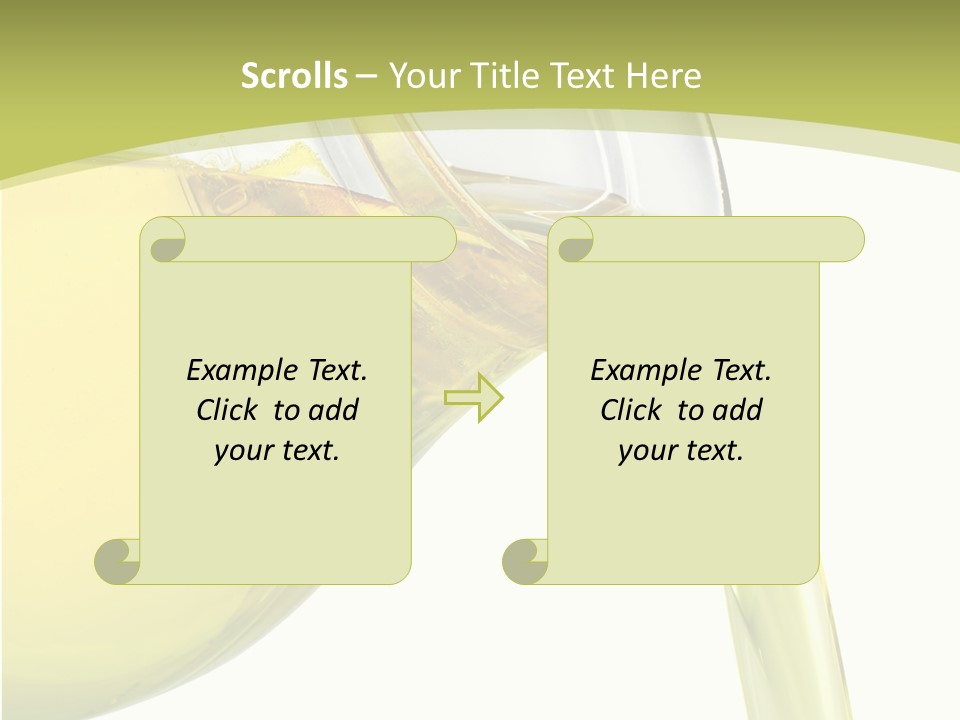 Scrolls – Your Title Text Here

Example Text. Click to add your text.

Example Text. Click to add your text.